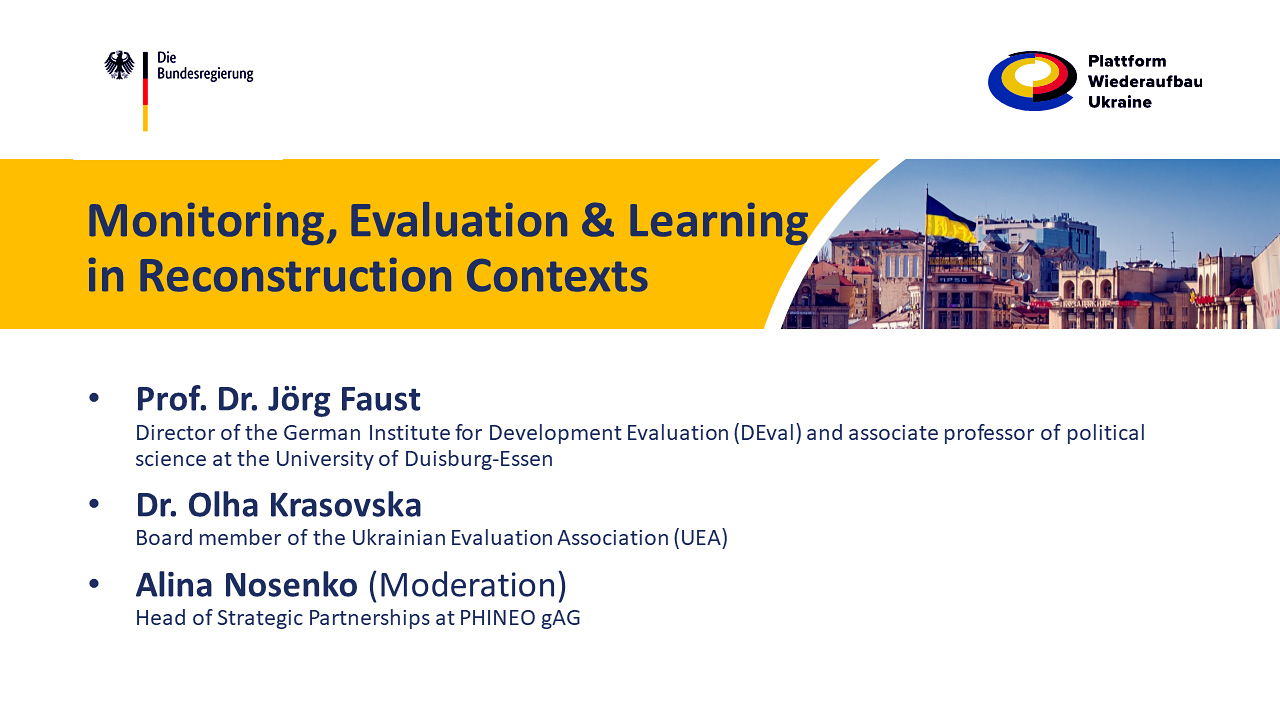 Die Bundesregierung

Plattform Wiederaufbau Ukraine

Monitoring, Evaluation & Learning in Reconstruction Contexts

• Prof. Dr. Jörg Faust
Director of the German Institute for Development Evaluation (DEval) and associate professor of political science at the University of Duisburg-Essen

• Dr. Olha Krasovska
Board member of the Ukrainian Evaluation Association (UEA)

• Alina Nosenko (Moderation)
Head of Strategic Partnerships at PHINEO gAG